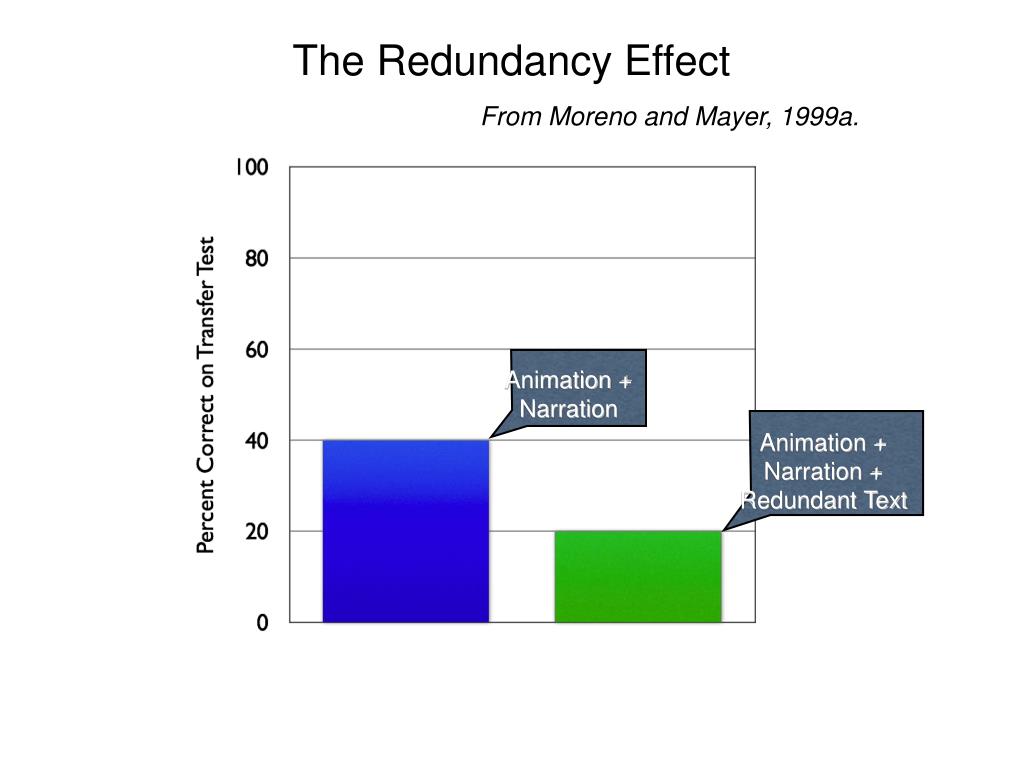 The Redundancy Effect

From Moreno and Mayer, 1999a.

Percent Correct on Transfer Test

100
80
60
40
20
0

Animation + Narration

Animation + Narration + Redundant Text